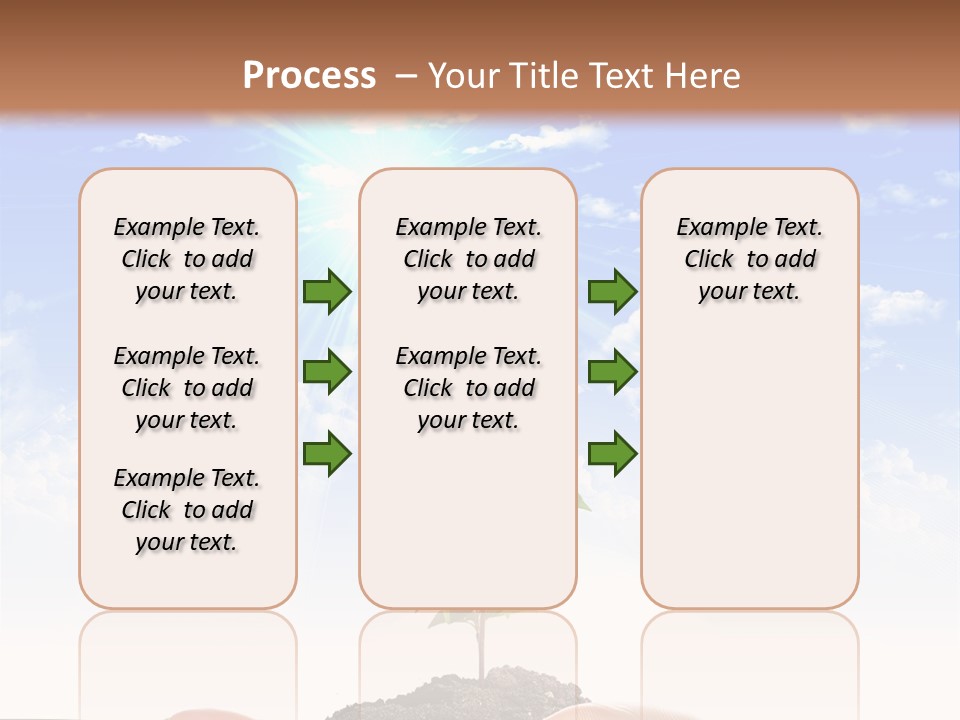 Process – Your Title Text Here

Example Text. Click to add your text.

Example Text. Click to add your text.

Example Text. Click to add your text.

Example Text. Click to add your text.

Example Text. Click to add your text.

Example Text. Click to add your text.